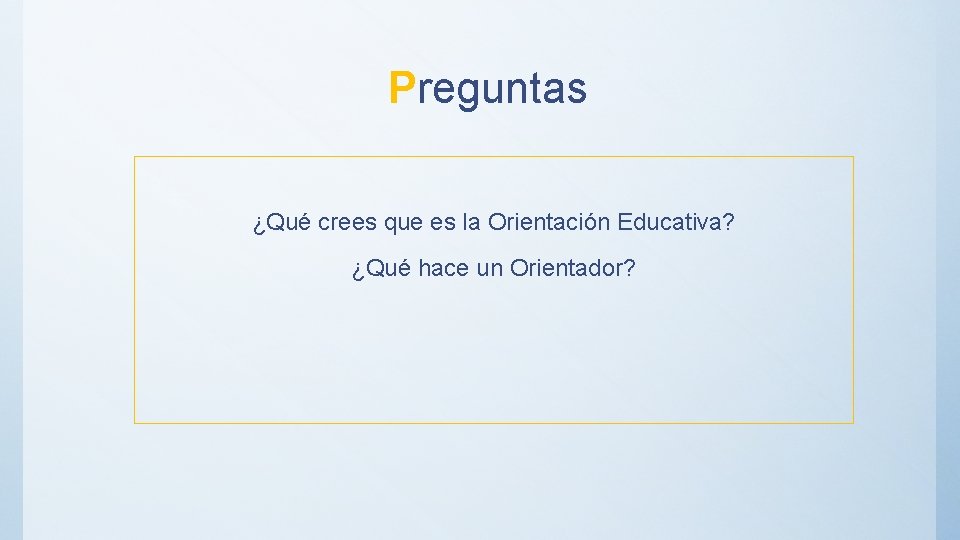 Preguntas

¿Qué crees que es la Orientación Educativa?

¿Qué hace un Orientador?